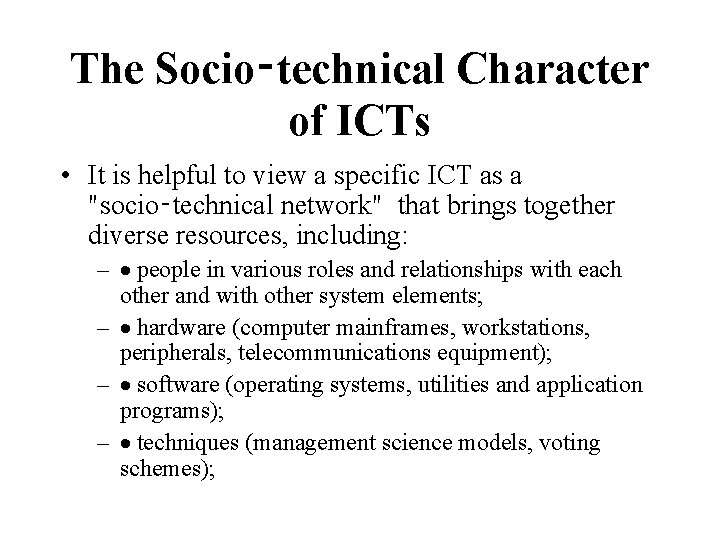 The Socio-technical Character of ICTs

• It is helpful to view a specific ICT as a "socio-technical network" that brings together diverse resources, including:

- • people in various roles and relationships with each other and with other system elements;

- • hardware (computer mainframes, workstations, peripherals, telecommunications equipment);

- • software (operating systems, utilities and application programs);

- • techniques (management science models, voting schemes);